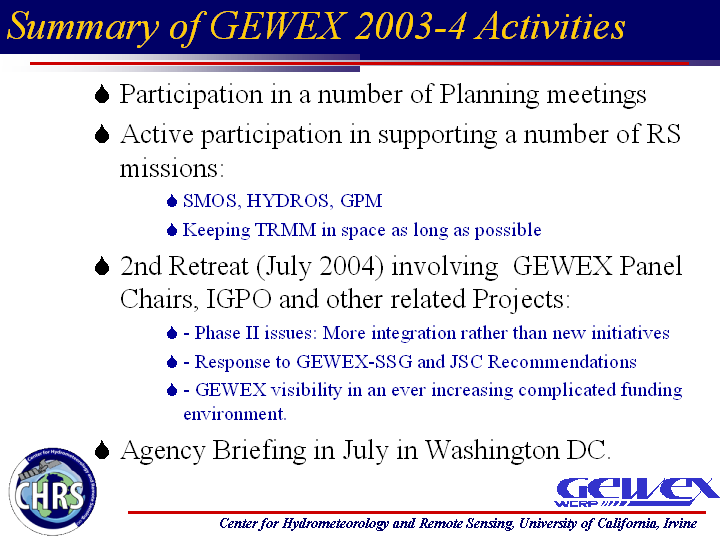 Summary of GEWEX 2003-4 Activities

Participation in a number of Planning meetings

Active participation in supporting a number of RS missions:

SMOS, HYDROS, GPM

Keeping TRMM in space as long as possible

2nd Retreat (July 2004) involving GEWEX Panel Chairs, IGPO and other related Projects:

- Phase II issues: More integration rather than new initiatives

- Response to GEWEX-SSG and JSC Recommendations

- GEWEX visibility in an ever increasing complicated funding environment.

Agency Briefing in July in Washington DC.

Center for Hydrometeorology and Remote Sensing

CHRS

GEWEX

WCRP

Center for Hydrometeorology and Remote Sensing, University of California, Irvine